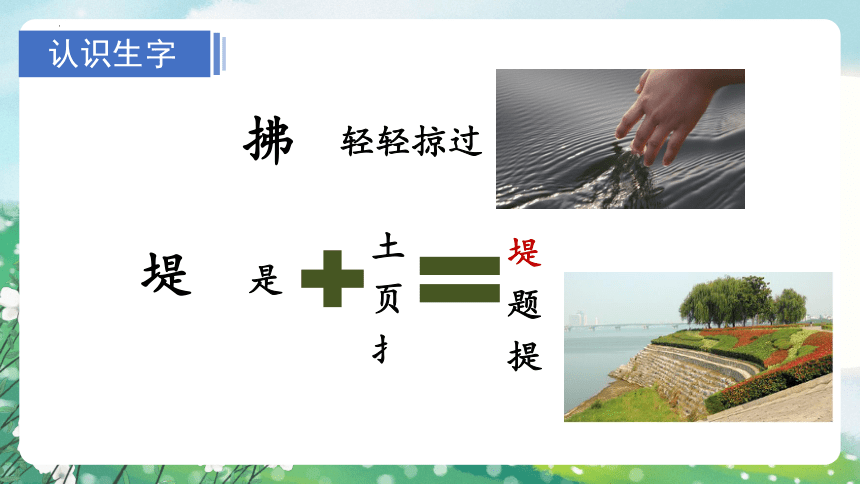 认识生字

拂 轻轻掠过

堤 是 + 土 页 扌 = 堤 题 提